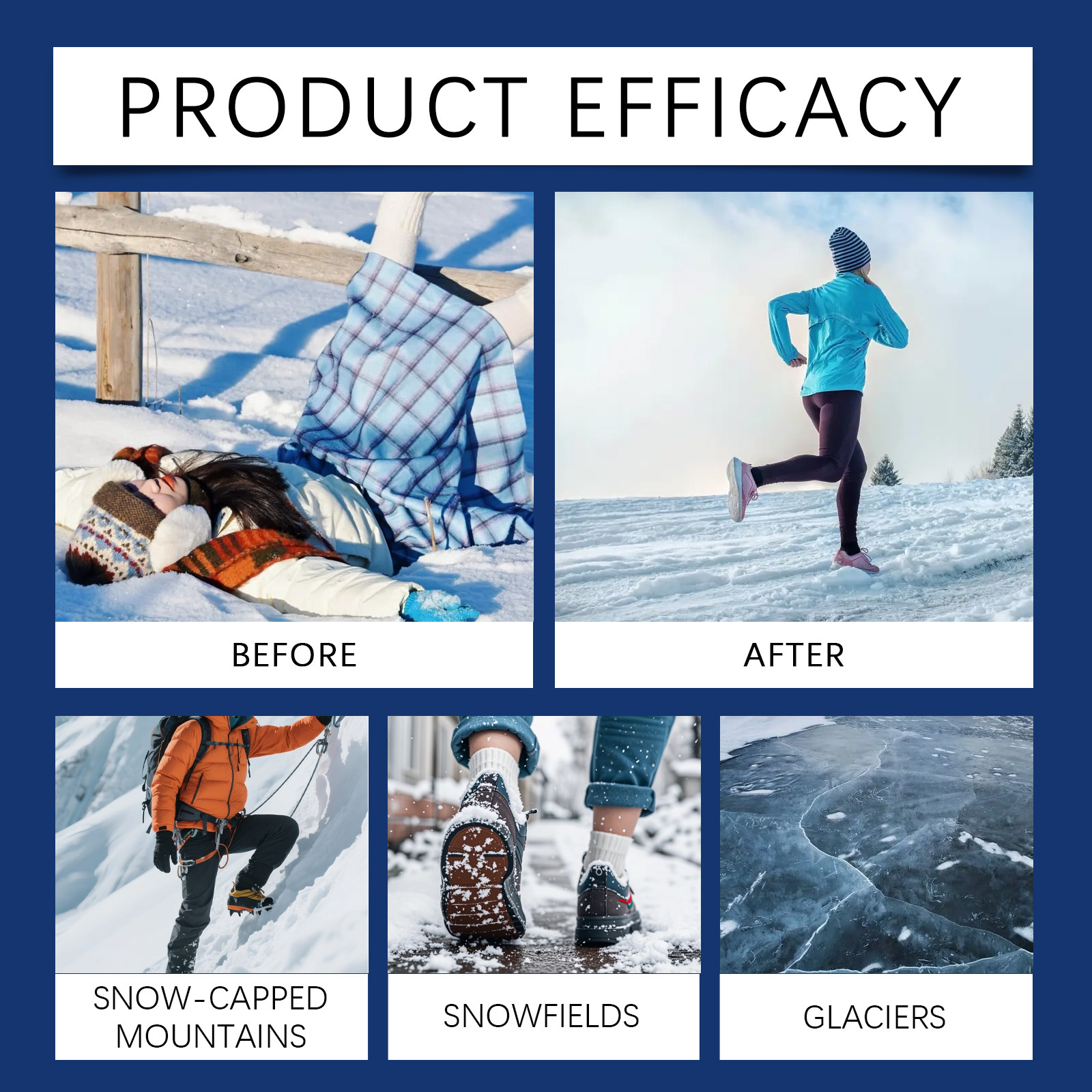 PRODUCT EFFICACY

BEFORE

AFTER

SNOW-CAPPED MOUNTAINS

SNOWFIELDS

GLACIERS